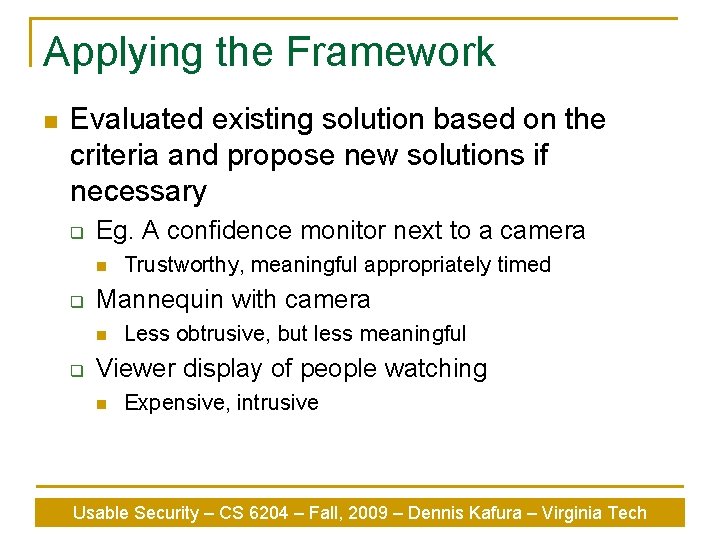 Applying the Framework

Evaluated existing solution based on the criteria and propose new solutions if necessary

Eg. A confidence monitor next to a camera

Trustworthy, meaningful appropriately timed

Mannequin with camera

Less obtrusive, but less meaningful

Viewer display of people watching

Expensive, intrusive

Usable Security – CS 6204 – Fall, 2009 – Dennis Kafura – Virginia Tech